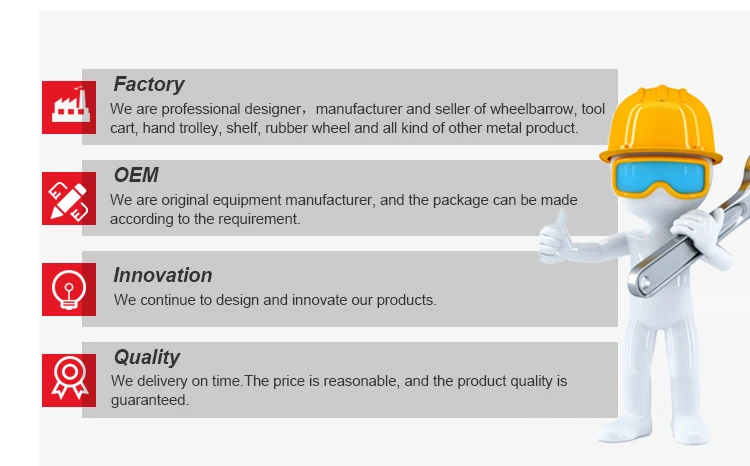 Factory
We are professional designer，manufacturer and seller of wheelbarrow, tool cart, hand trolley, shelf, rubber wheel and all kind of other metal product.

OEM
We are original equipment manufacturer, and the package can be made according to the requirement.

Innovation
We continue to design and innovate our products.

Quality
We delivery on time.The price is reasonable, and the product quality is guaranteed.